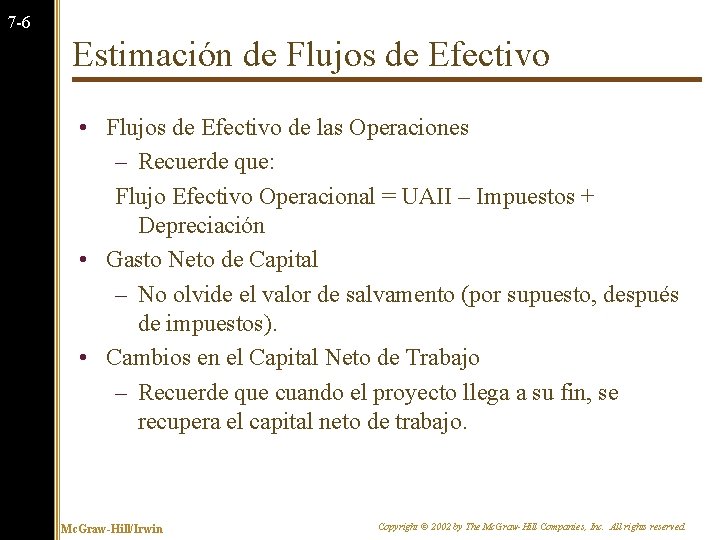 7-6

Estimación de Flujos de Efectivo

• Flujos de Efectivo de las Operaciones
– Recuerde que:
Flujo Efectivo Operacional = UAII – Impuestos + Depreciación
• Gasto Neto de Capital
– No olvide el valor de salvamento (por supuesto, después de impuestos).
• Cambios en el Capital Neto de Trabajo
– Recuerde que cuando el proyecto llega a su fin, se recupera el capital neto de trabajo.

McGraw-Hill/Irwin

Copyright © 2002 by The McGraw-Hill Companies, Inc. All rights reserved.